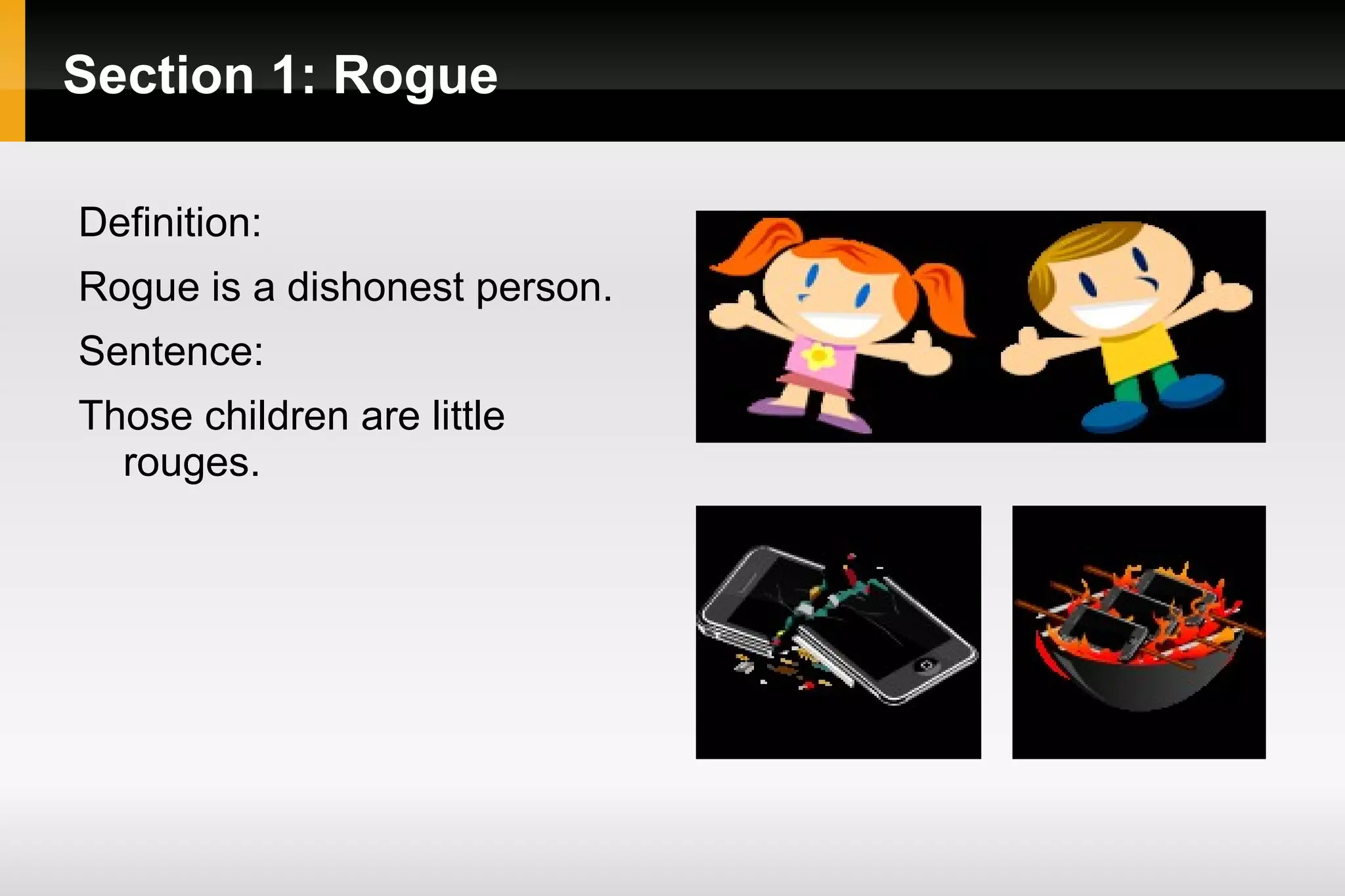 Section 1: Rogue

Definition:

Rogue is a dishonest person.

Sentence:

Those children are little rouges.